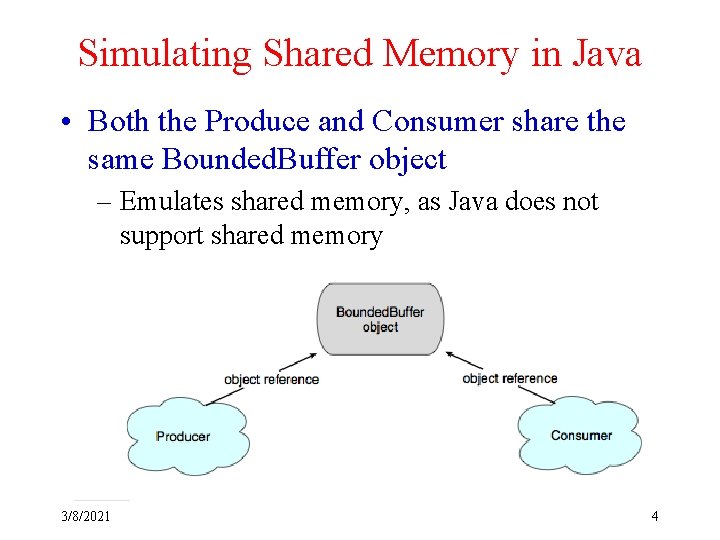 Simulating Shared Memory in Java

• Both the Produce and Consumer share the same BoundedBuffer object

– Emulates shared memory, as Java does not support shared memory

BoundedBuffer object

object reference

object reference

Producer

Consumer

3/8/2021

4